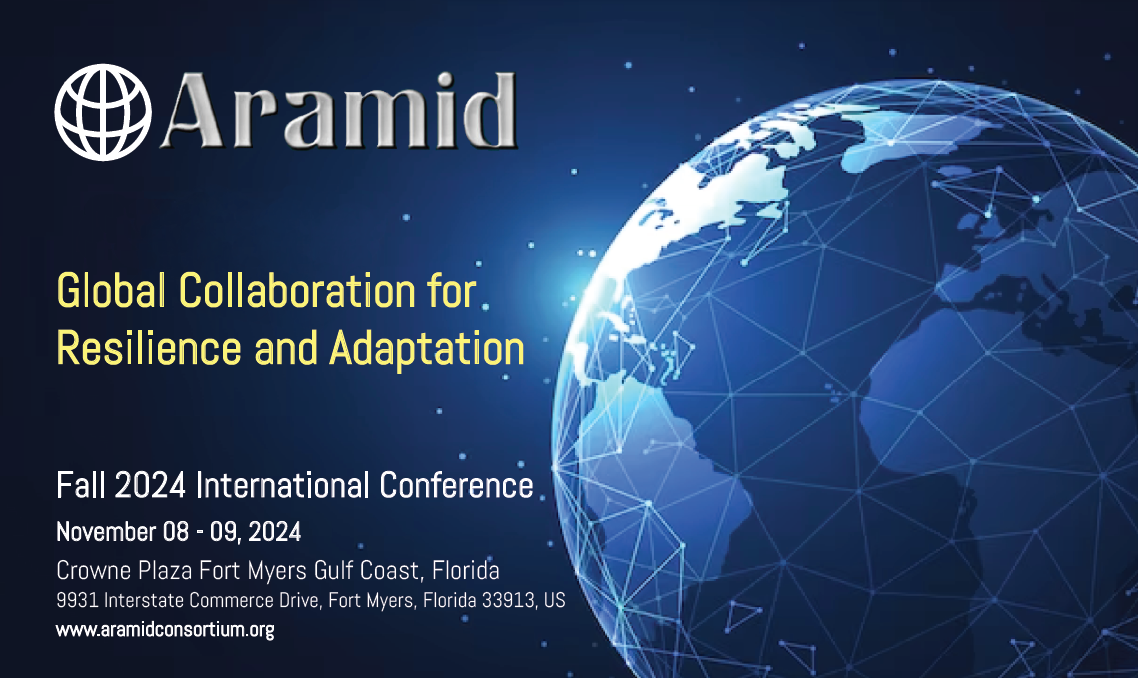 Aramid

Global Collaboration for Resilience and Adaptation

Fall 2024 International Conference
November 08 - 09, 2024
Crowne Plaza Fort Myers Gulf Coast, Florida
9931 Interstate Commerce Drive, Fort Myers, Florida 33913, US
www.aramidconsortium.org